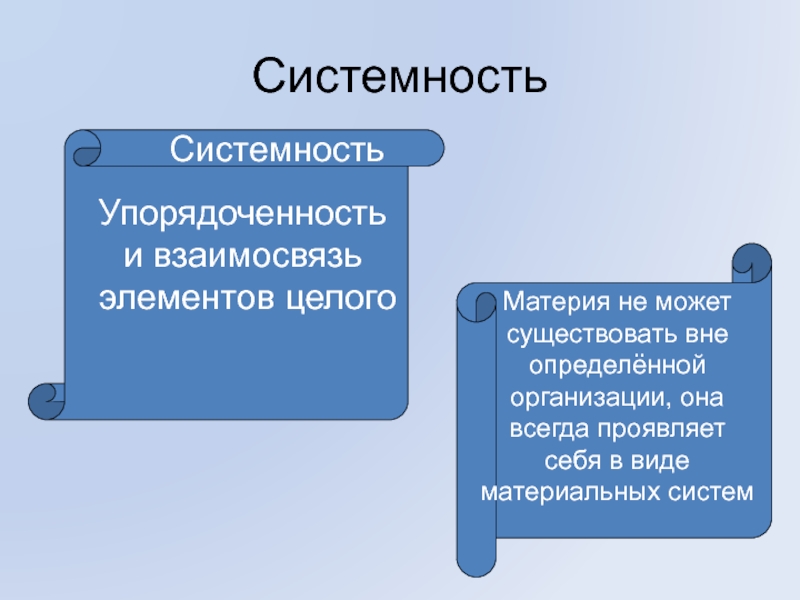 Системность

Системность

Упорядоченность и взаимосвязь элементов целого

Материя не может существовать вне определённой организации, она всегда проявляет себя в виде материальных систем